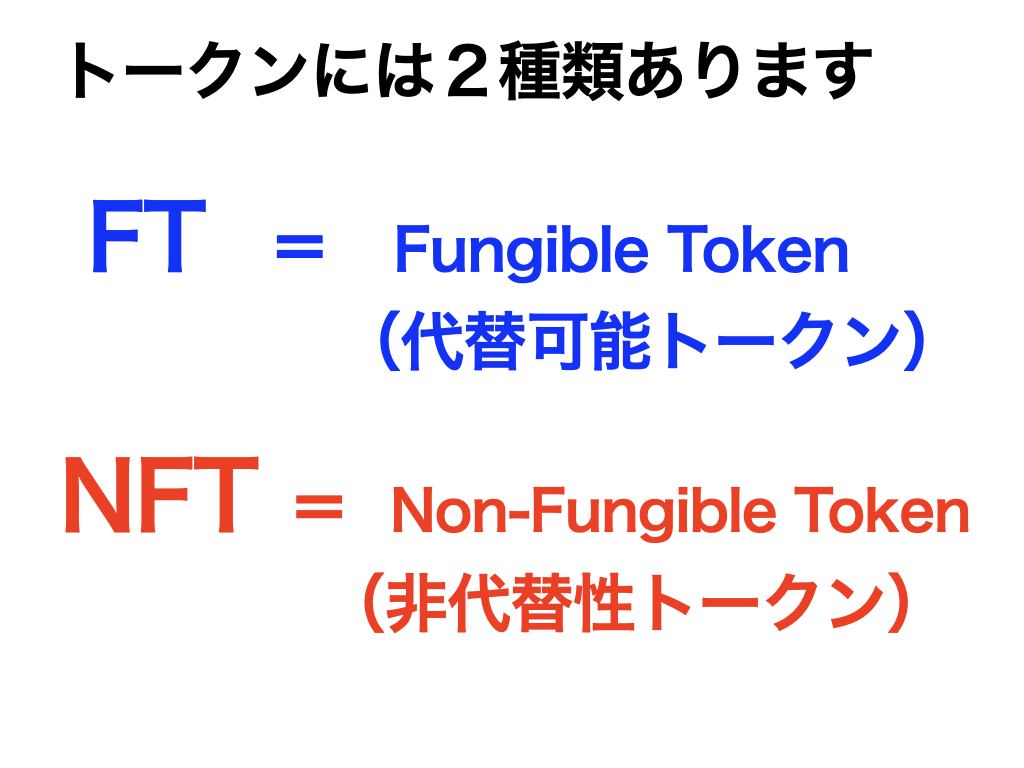 トークンには２種類あります

FT ＝ Fungible Token
（代替可能トークン）

NFT ＝ Non-Fungible Token
（非代替性トークン）